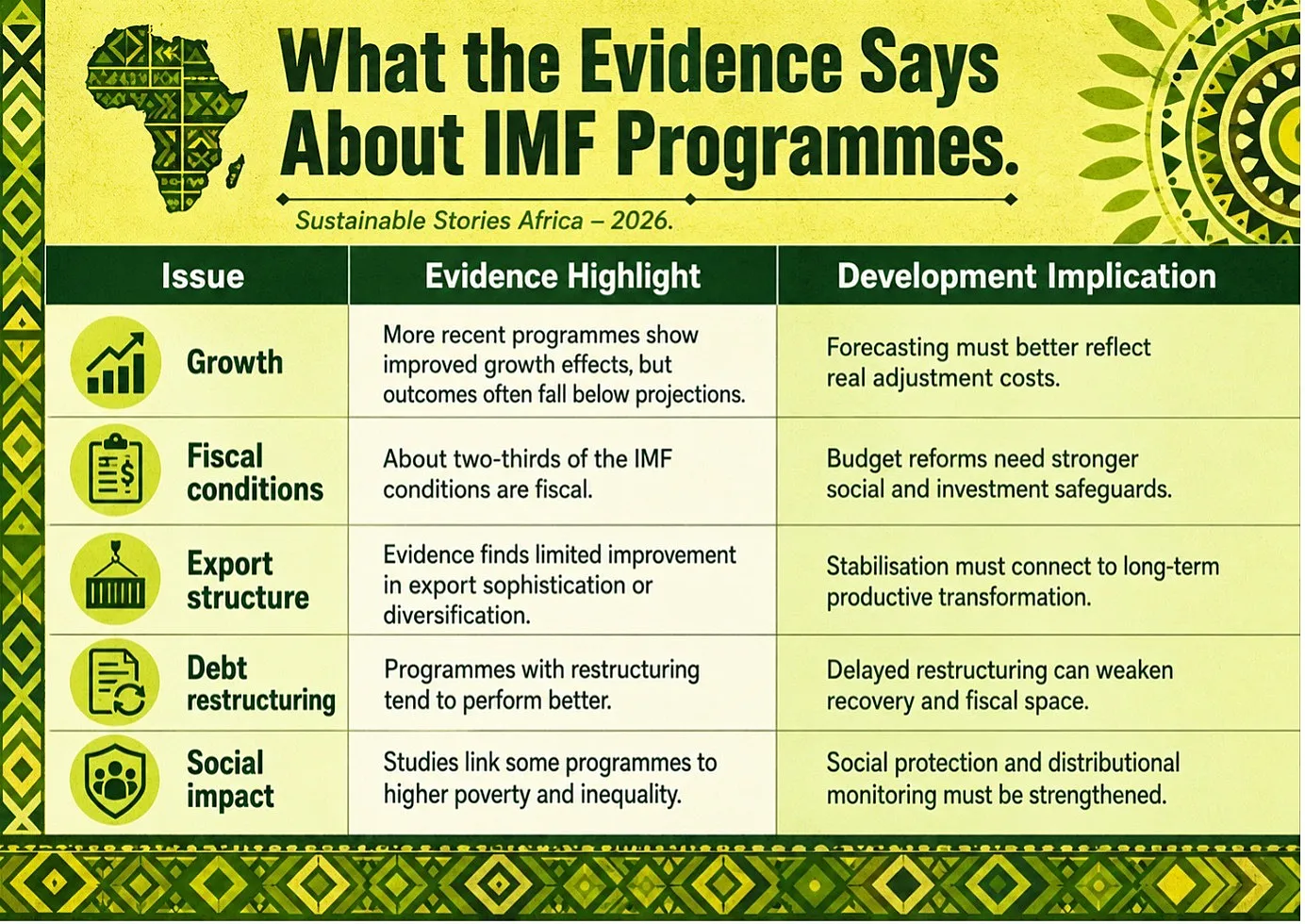 What the Evidence Says About IMF Programmes.

Sustainable Stories Africa – 2026.

| Issue | Evidence Highlight | Development Implication |
|---|---|---|
| Growth | More recent programmes show improved growth effects, but outcomes often fall below projections. | Forecasting must better reflect real adjustment costs. |
| Fiscal conditions | About two-thirds of the IMF conditions are fiscal. | Budget reforms need stronger social and investment safeguards. |
| Export structure | Evidence finds limited improvement in export sophistication or diversification. | Stabilisation must connect to long-term productive transformation. |
| Debt restructuring | Programmes with restructuring tend to perform better. | Delayed restructuring can weaken recovery and fiscal space. |
| Social impact | Studies link some programmes to higher poverty and inequality. | Social protection and distributional monitoring must be strengthened. |